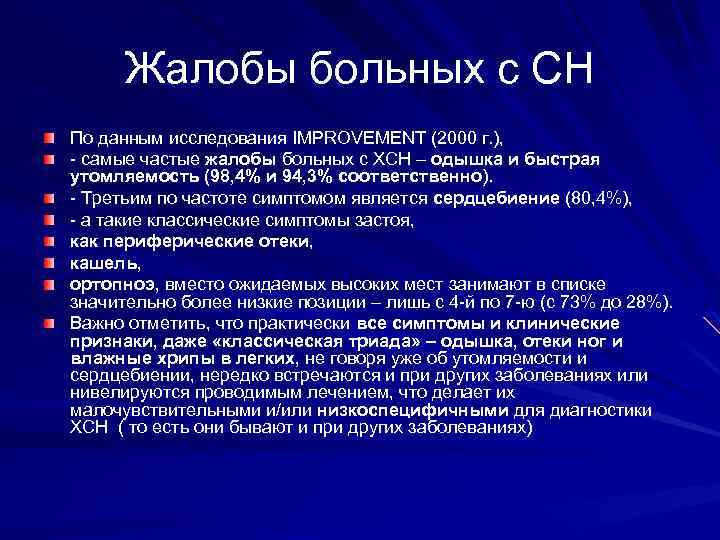 Жалобы больных с СН

По данным исследования IMPROVEMENT (2000 г.),

- самые частые жалобы больных с ХСН – одышка и быстрая утомляемость (98,4% и 94,3% соответственно).

- Третьим по частоте симптомом является сердцебиение (80,4%),

- а такие классические симптомы застоя,

как периферические отеки,

кашель,

ортопноэ, вместо ожидаемых высоких мест занимают в списке значительно более низкие позиции – лишь с 4-й по 7-ю (с 73% до 28%).

Важно отметить, что практически все симптомы и клинические признаки, даже «классическая триада» – одышка, отеки ног и влажные хрипы в легких, не говоря уже об утомляемости и сердцебиении, нередко встречаются и при других заболеваниях или нивелируются проводимым лечением, что делает их малочувствительными и/или низкоспецифичными для диагностики ХСН ( то есть они бывают и при других заболеваниях)